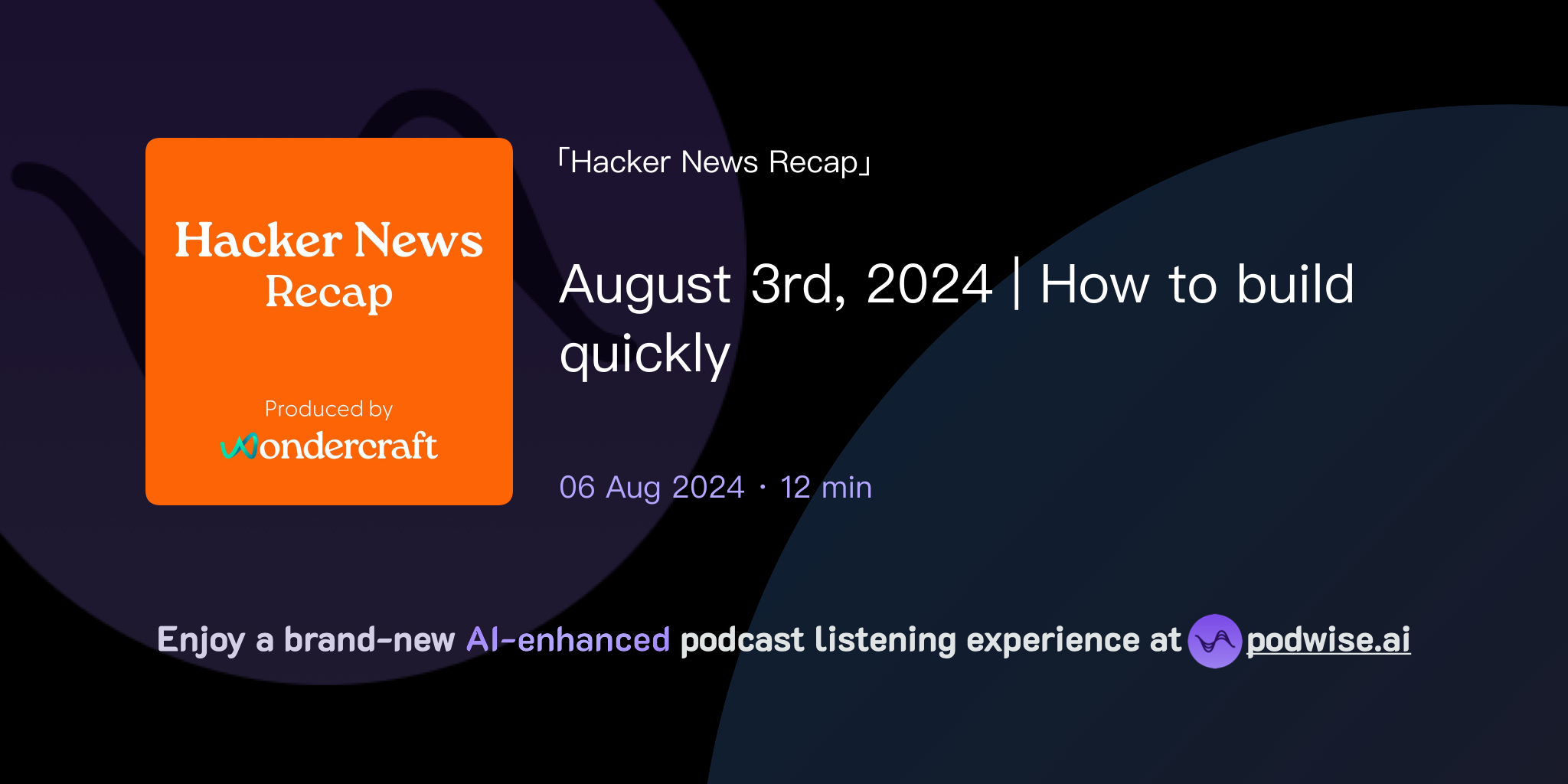 Hacker News Recap

Produced by
Wondercraft

「Hacker News Recap」

August 3rd, 2024 | How to build quickly

06 Aug 2024 · 12 min

Enjoy a brand-new AI-enhanced podcast listening experience at podwise.ai